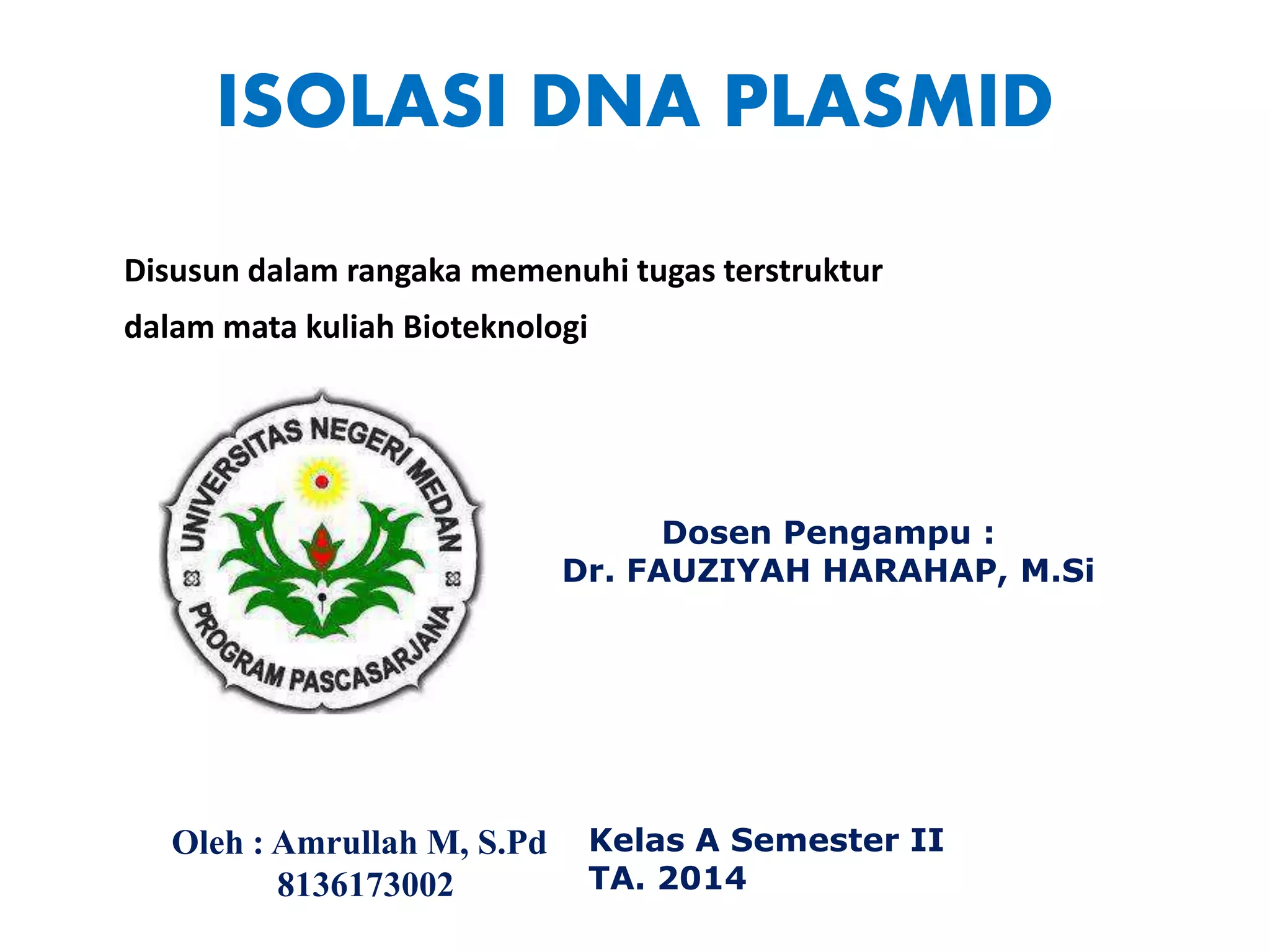 ISOLASI DNA PLASMID

Disusun dalam rangaka memenuhi tugas terstruktur dalam mata kuliah Bioteknologi

UNIVERSITAS NEGERI MEDAN
PROGRAM PASCASARJANA

Dosen Pengampu :
Dr. FAUZIYAH HARAHAP, M.Si

Oleh : Amrullah M, S.Pd
8136173002

Kelas A Semester II
TA. 2014